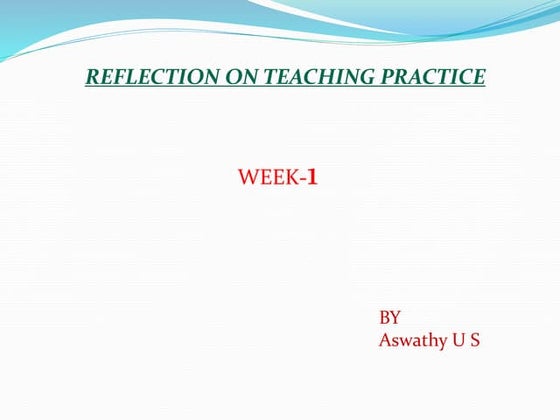 REFLECTION ON TEACHING PRACTICE

WEEK-1

BY
Aswathy U S